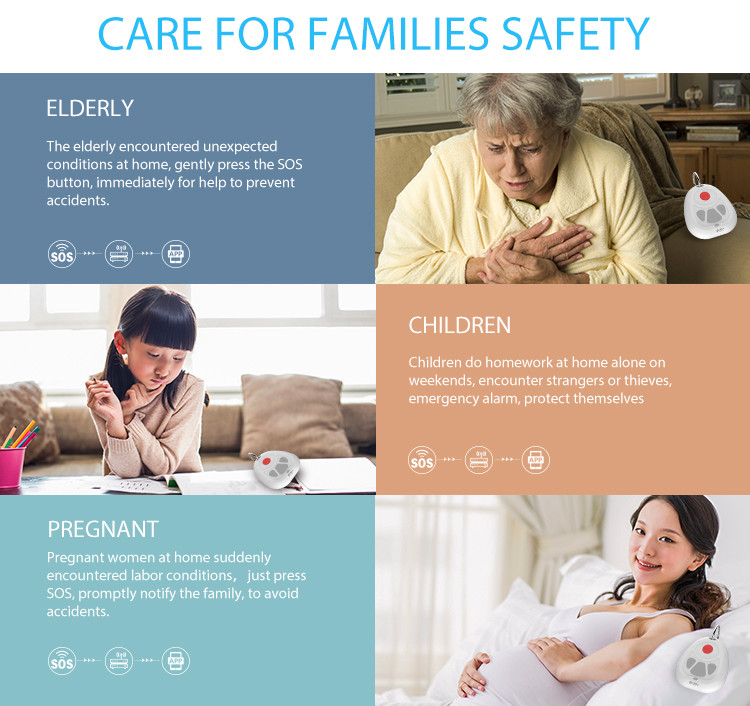 CARE FOR FAMILIES SAFETY

ELDERLY

The elderly encountered unexpected conditions at home, gently press the SOS button, immediately for help to prevent accidents.

SOS APP

CHILDREN

Children do homework at home alone on weekends, encounter strangers or thieves, emergency alarm, protect themselves

SOS APP

PREGNANT

Pregnant women at home suddenly encountered labor conditions， just press SOS, promptly notify the family, to avoid accidents.

SOS APP